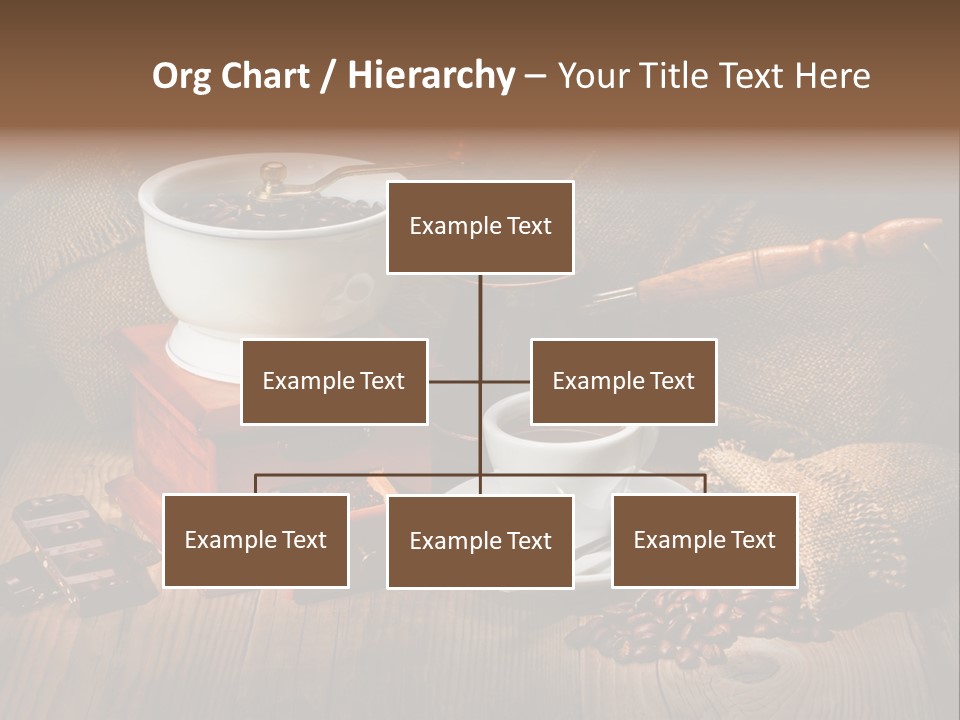 Org Chart / Hierarchy – Your Title Text Here

Example Text

Example Text

Example Text

Example Text

Example Text

Example Text